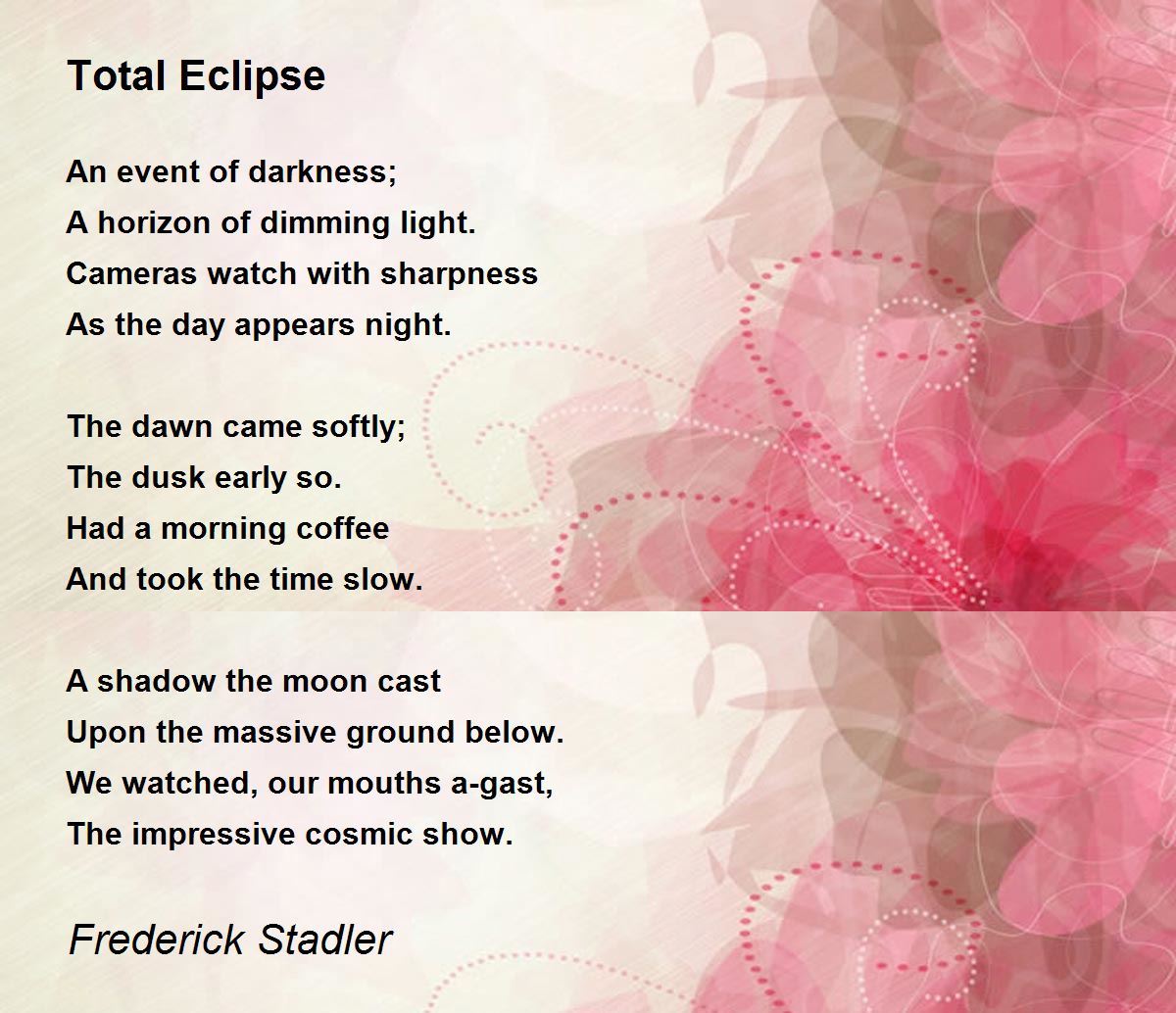 Total Eclipse

An event of darkness;
A horizon of dimming light.
Cameras watch with sharpness
As the day appears night.

The dawn came softly;
The dusk early so.
Had a morning coffee
And took the time slow.

A shadow the moon cast
Upon the massive ground below.
We watched, our mouths a-gast,
The impressive cosmic show.

Frederick Stadler